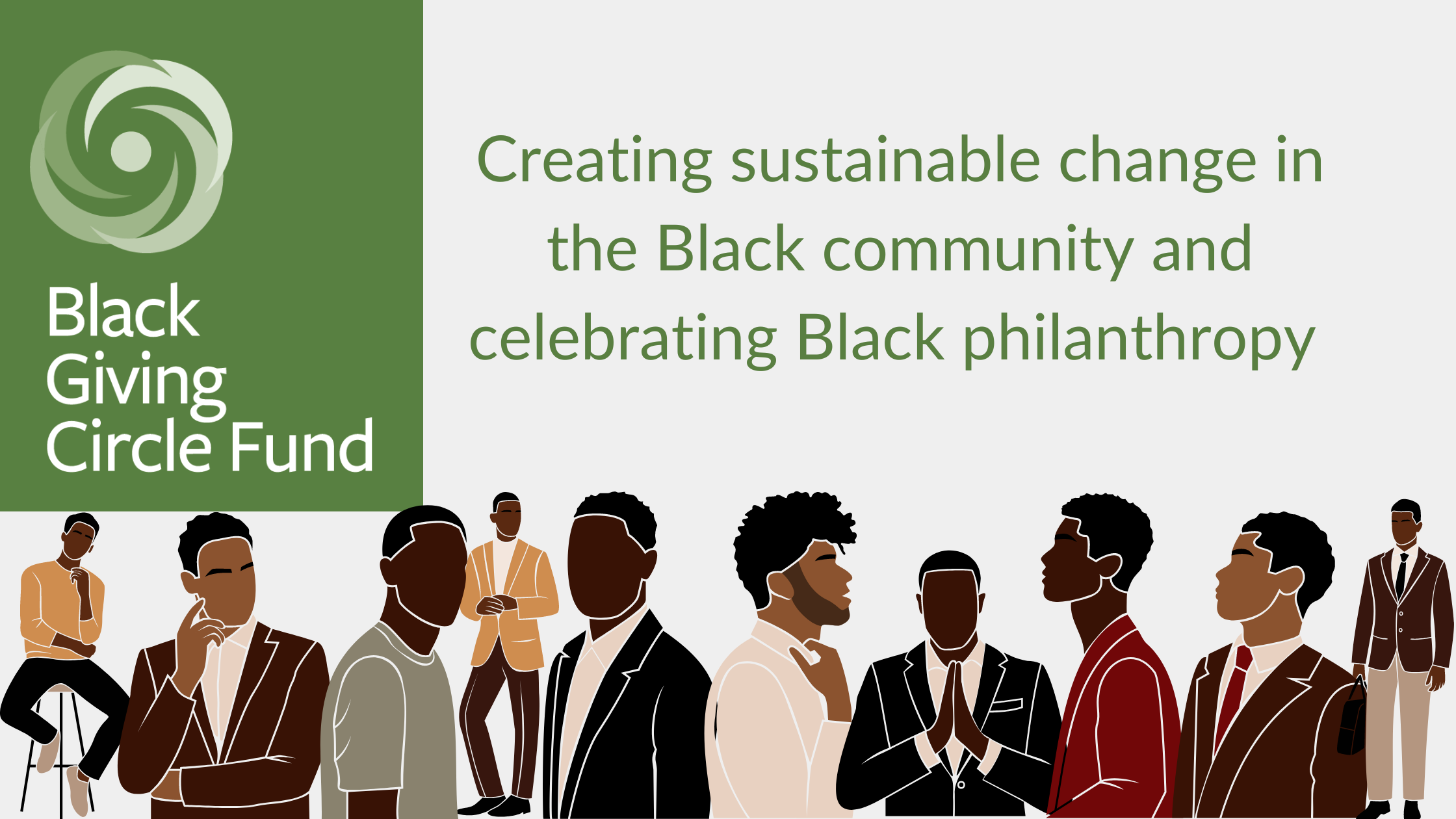 Black Giving Circle Fund

Creating sustainable change in the Black community and celebrating Black philanthropy